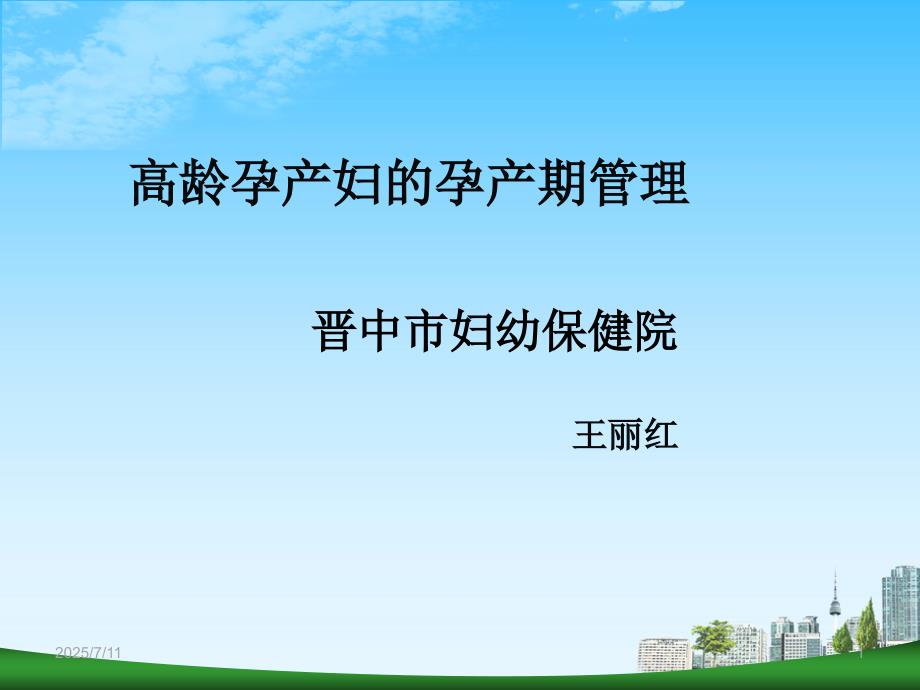 高龄孕产妇的孕产期管理

晋中市妇幼保健院

王丽红

2025/7/11